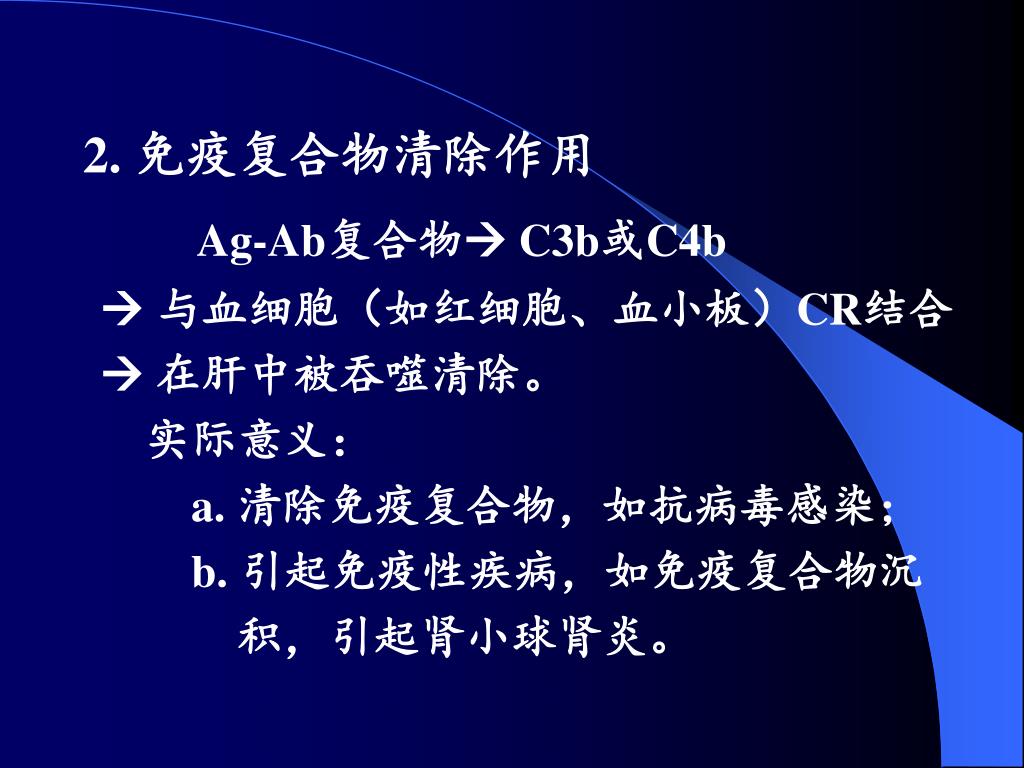 2. 免疫复合物清除作用

Ag-Ab复合物→ C3b或C4b

→ 与血细胞（如红细胞、血小板）CR结合

→ 在肝中被吞噬清除。

实际意义：

a. 清除免疫复合物，如抗病毒感染；

b. 引起免疫性疾病，如免疫复合物沉积，引起肾小球肾炎。